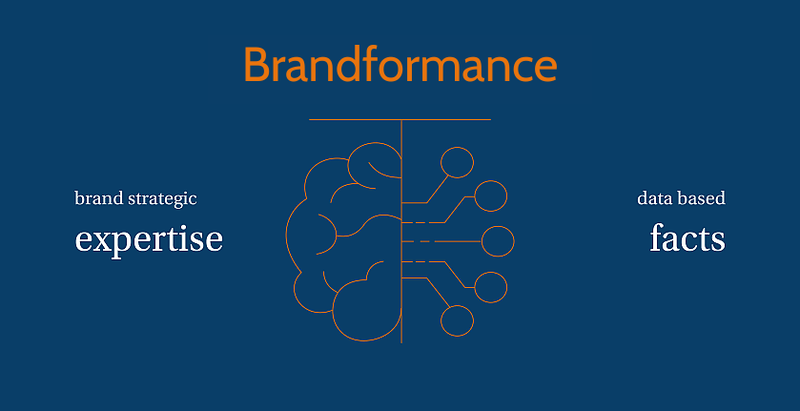 Brandformance

brand strategic
expertise

data based
facts